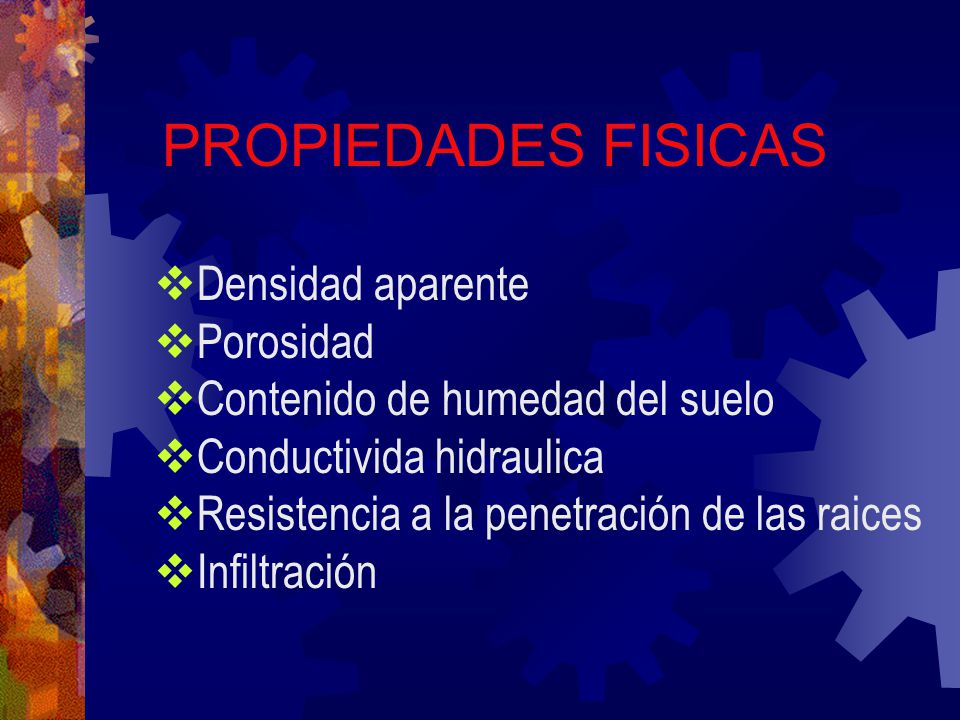 PROPIEDADES FISICAS

❖Densidad aparente
❖Porosidad
❖Contenido de humedad del suelo
❖Conductivida hidraulica
❖Resistencia a la penetración de las raices
❖Infiltración